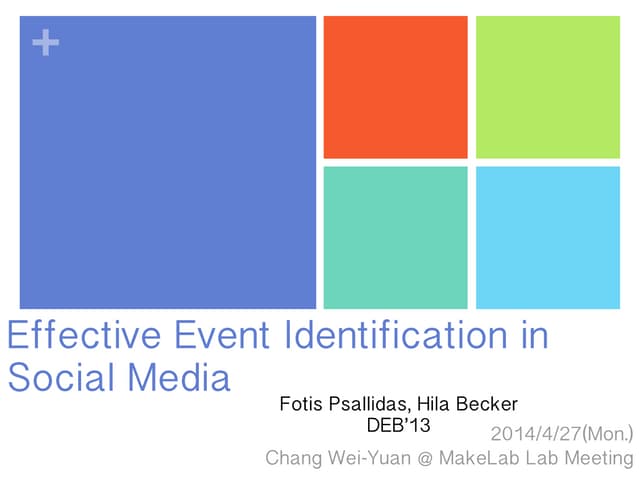 +

Effective Event Identification in Social Media

Fotis Psallidas, Hila Becker
DEB'13

2014/4/27(Mon.)
Chang Wei-Yuan @ MakeLab Lab Meeting